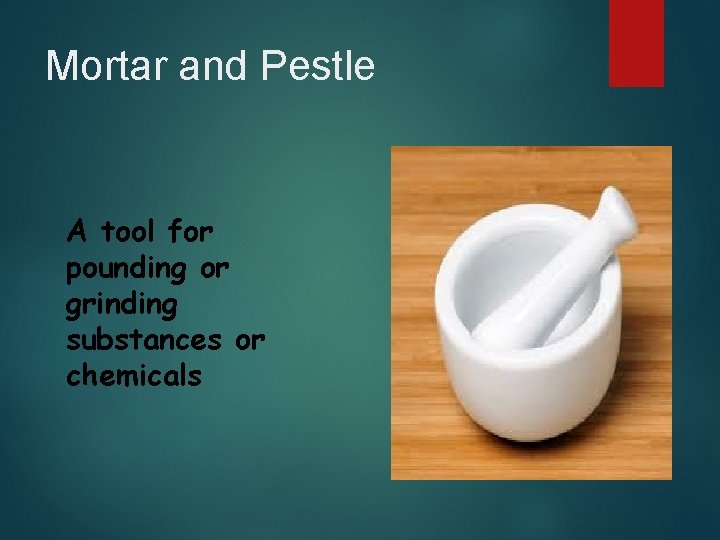 Mortar and Pestle

A tool for pounding or grinding substances or chemicals